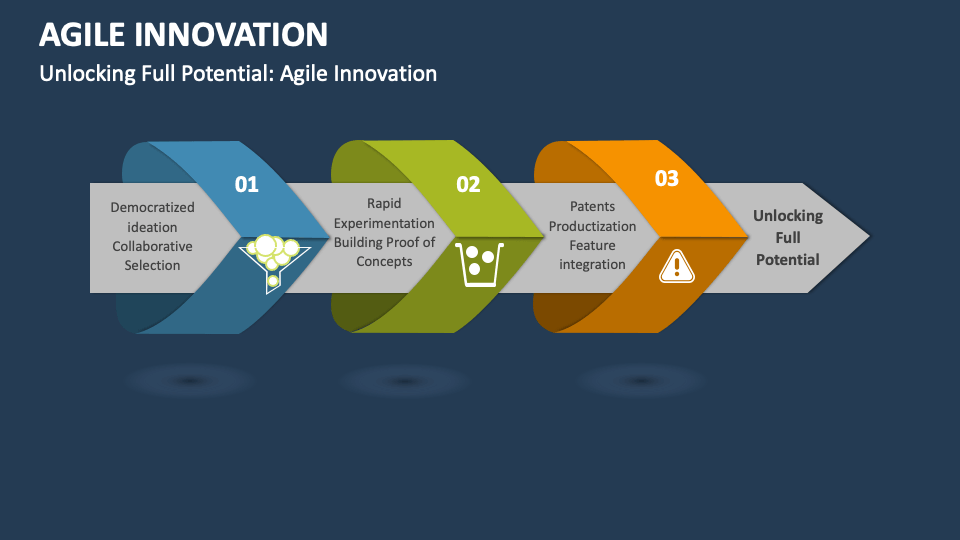 AGILE INNOVATION

Unlocking Full Potential: Agile Innovation

Democratized ideation Collaborative Selection

01

Rapid Experimentation Building Proof of Concepts

02

Patents Productization Feature integration

03

Unlocking Full Potential